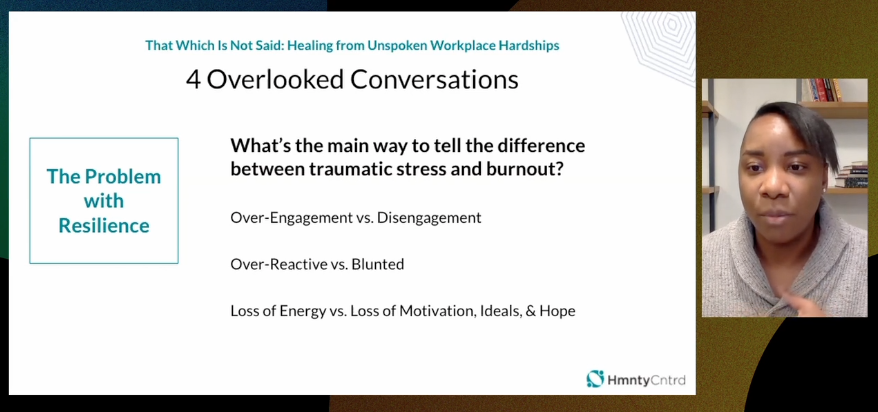 That Which Is Not Said: Healing from Unspoken Workplace Hardships

4 Overlooked Conversations

The Problem with Resilience

What's the main way to tell the difference between traumatic stress and burnout?

Over-Engagement vs. Disengagement

Over-Reactive vs. Blunted

Loss of Energy vs. Loss of Motivation, Ideals, & Hope

HmntyCntrd